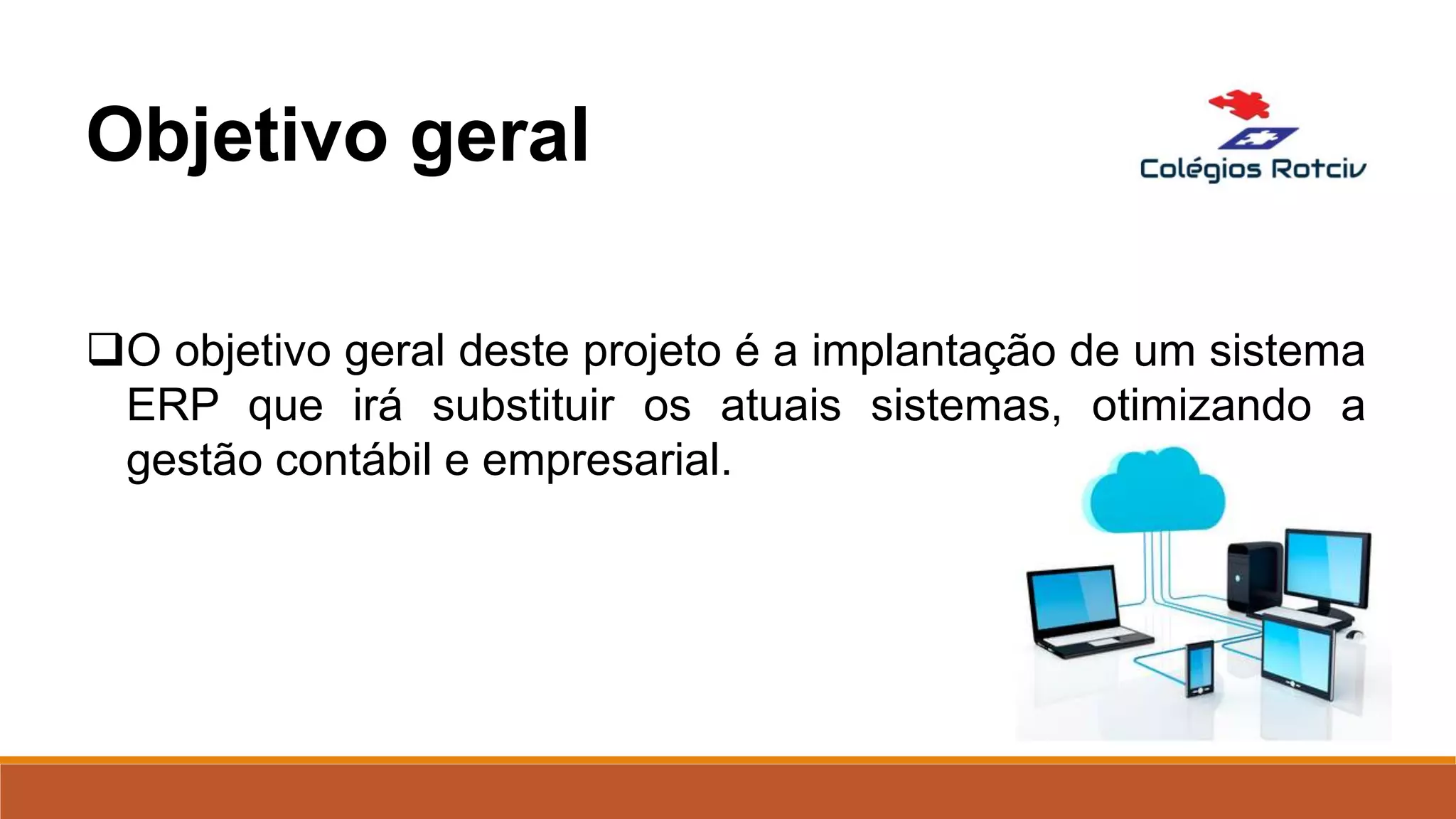 Objetivo geral

Colégios Rotciv

❑O objetivo geral deste projeto é a implantação de um sistema ERP que irá substituir os atuais sistemas, otimizando a gestão contábil e empresarial.